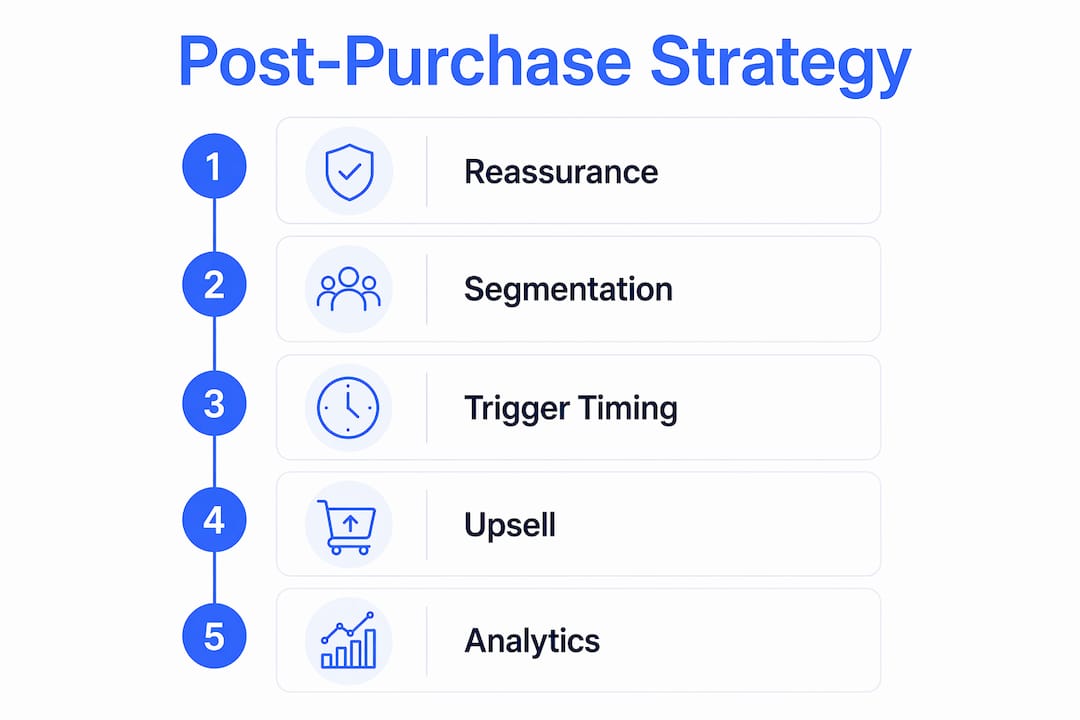 Post-Purchase Strategy

1 Reassurance

2 Segmentation

3 Trigger Timing

4 Upsell

5 Analytics